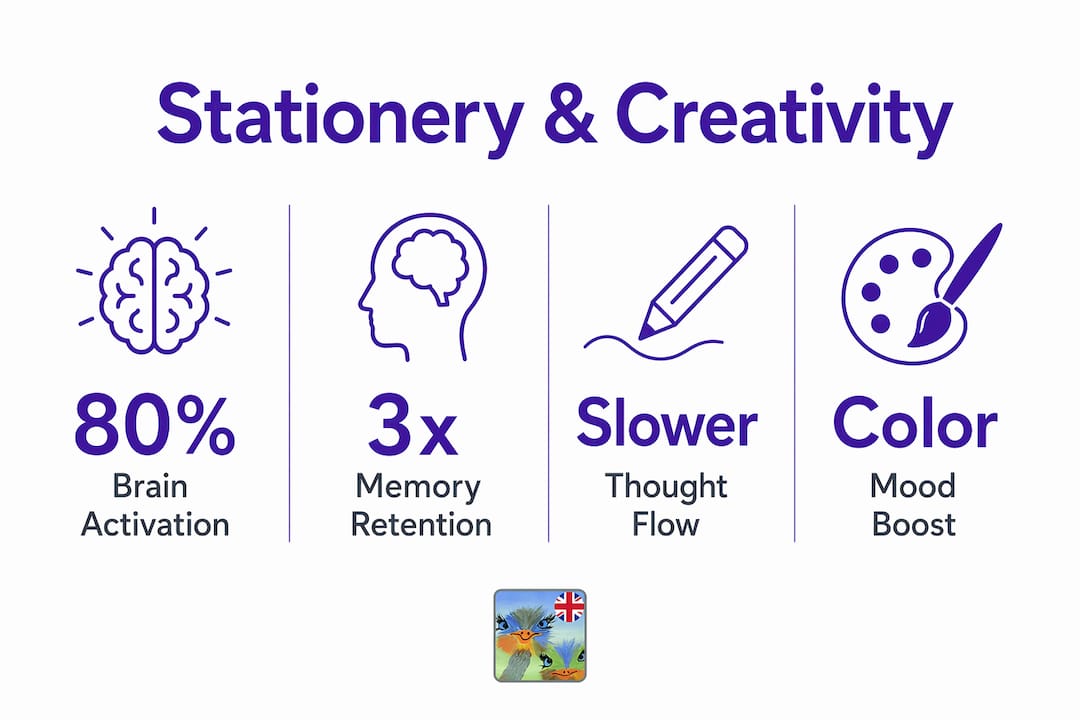 Stationery & Creativity

80%
Brain Activation

3x
Memory Retention

Slower
Thought Flow

Color
Mood Boost